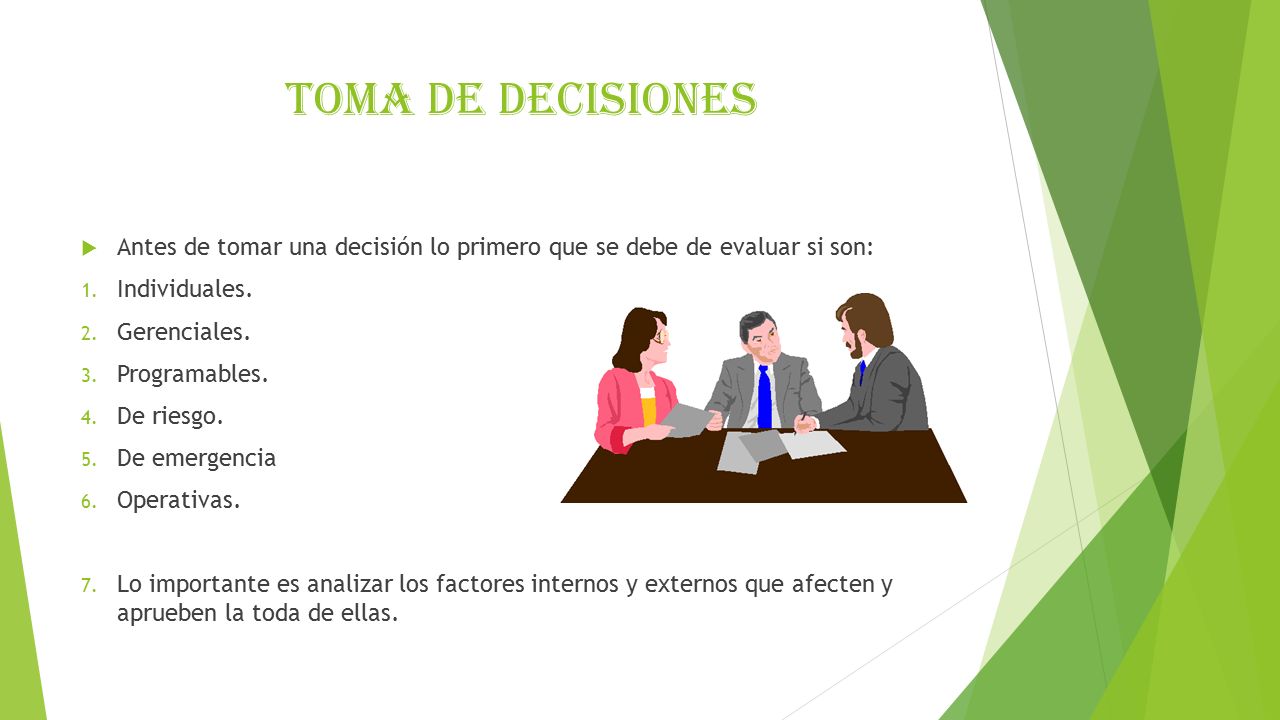 TOMA DE DECISIONES

Antes de tomar una decisión lo primero que se debe de evaluar si son:

1. Individuales.
2. Gerenciales.
3. Programables.
4. De riesgo.
5. De emergencia
6. Operativas.

7. Lo importante es analizar los factores internos y externos que afecten y aprueben la toda de ellas.